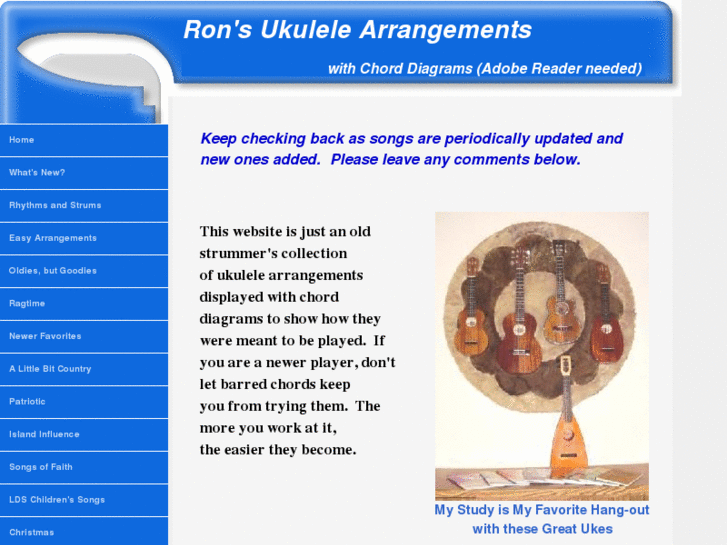 Ron's Ukulele Arrangements

with Chord Diagrams (Adobe Reader needed)

Home

What's New?

Rhythms and Strums

Easy Arrangements

Oldies, but Goodies

Ragtime

Newer Favorites

A Little Bit Country

Patriotic

Island Influence

Songs of Faith

LDS Children's Songs

Christmas

Keep checking back as songs are periodically updated and new ones added. Please leave any comments below.

This website is just an old strummer's collection of ukulele arrangements displayed with chord diagrams to show how they were meant to be played. If you are a newer player, don't let barred chords keep you from trying them. The more you work at it, the easier they become.

My Study is My Favorite Hang-out with these Great Ukes